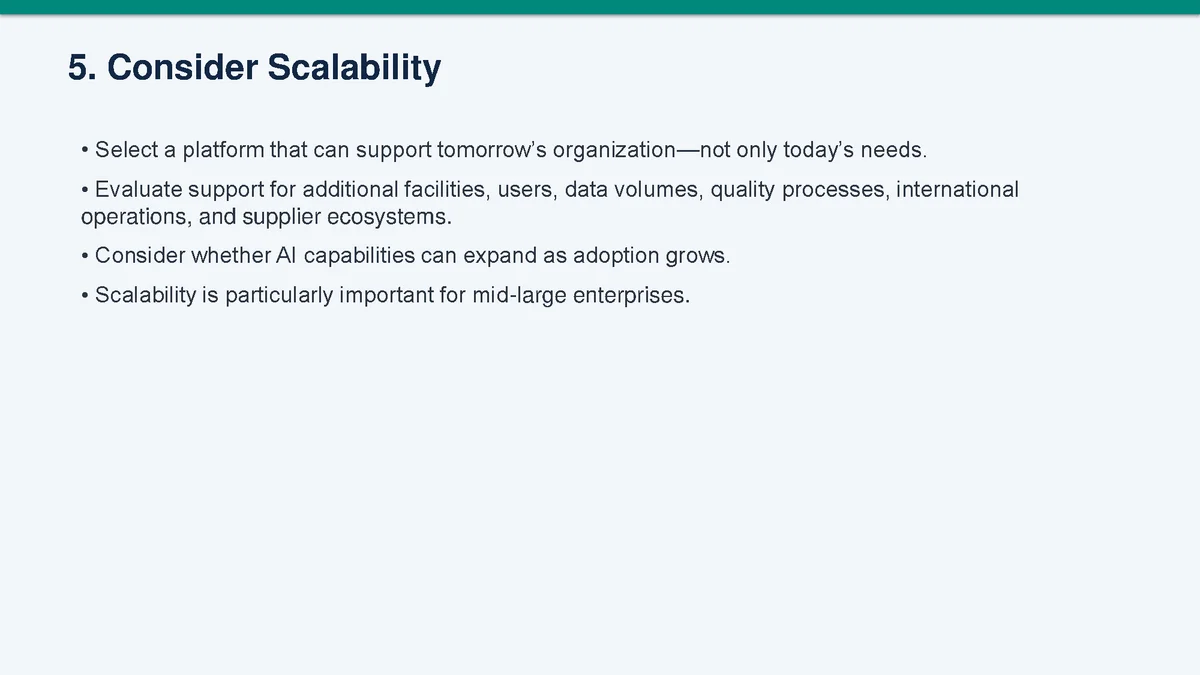 5. Consider Scalability

• Select a platform that can support tomorrow’s organization—not only today’s needs.

• Evaluate support for additional facilities, users, data volumes, quality processes, international operations, and supplier ecosystems.

• Consider whether AI capabilities can expand as adoption grows.

• Scalability is particularly important for mid-large enterprises.